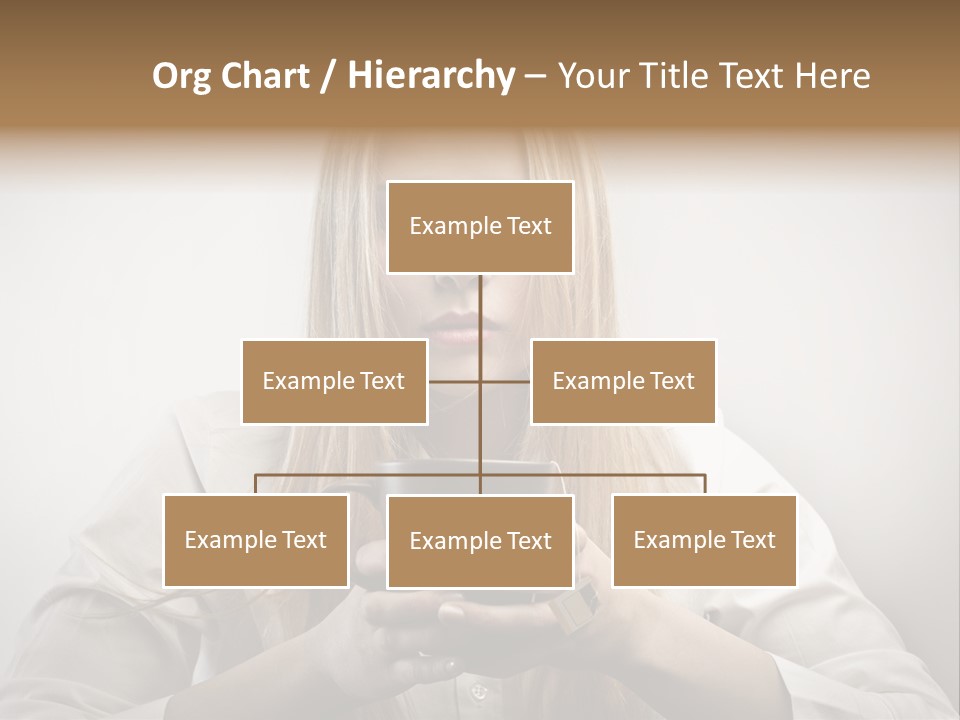 Org Chart / Hierarchy – Your Title Text Here

Example Text

Example Text

Example Text

Example Text

Example Text

Example Text